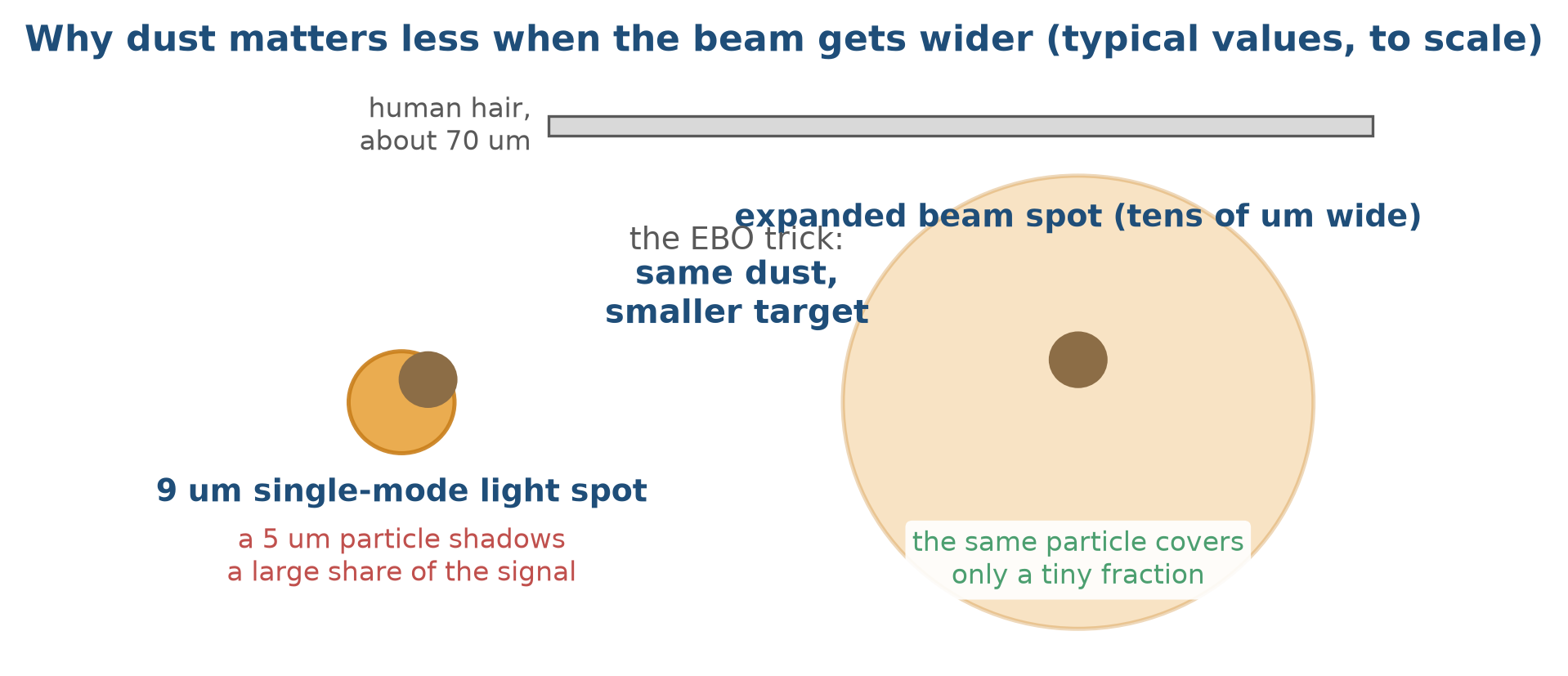 Why dust matters less when the beam gets wider (typical values, to scale)

human hair, about 70 um

expanded beam spot (tens of um wide)

the EBO trick:
same dust,
smaller target

9 um single-mode light spot

a 5 um particle shadows a large share of the signal

the same particle covers only a tiny fraction